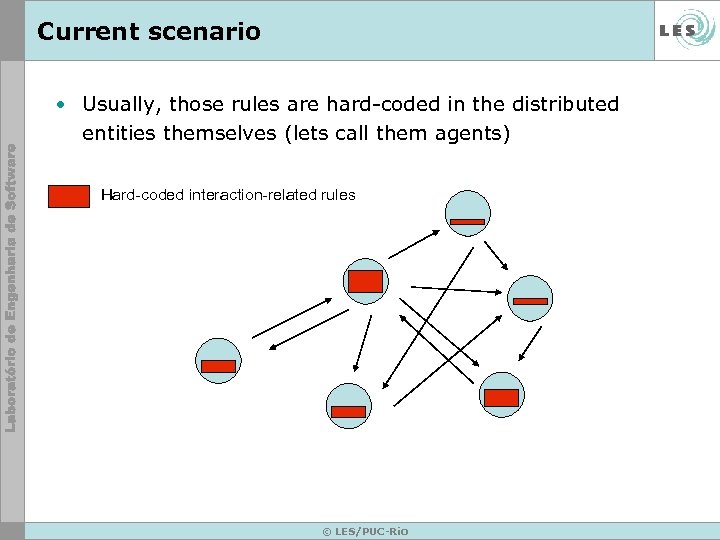 Current scenario

LES

Laboratório de Engenharia de Software

• Usually, those rules are hard-coded in the distributed entities themselves (lets call them agents)

Hard-coded interaction-related rules

© LES/PUC-Rio